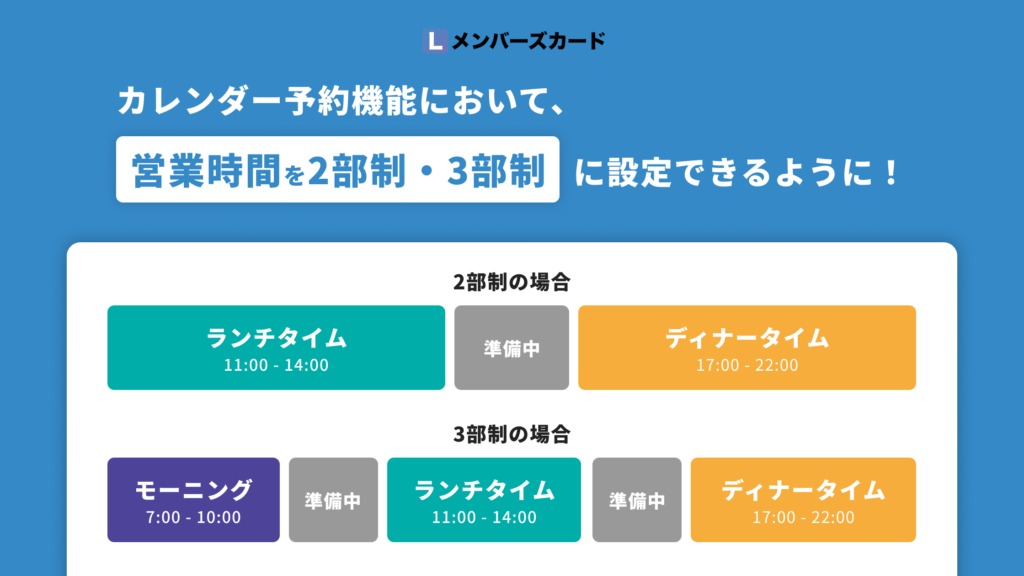 L メンバーズカード

カレンダー予約機能において、

営業時間を2部制・3部制 に設定できるように！

2部制の場合

ランチタイム
11:00 - 14:00

準備中

ディナータイム
17:00 - 22:00

3部制の場合

モーニング
7:00 - 10:00

準備中

ランチタイム
11:00 - 14:00

準備中

ディナータイム
17:00 - 22:00